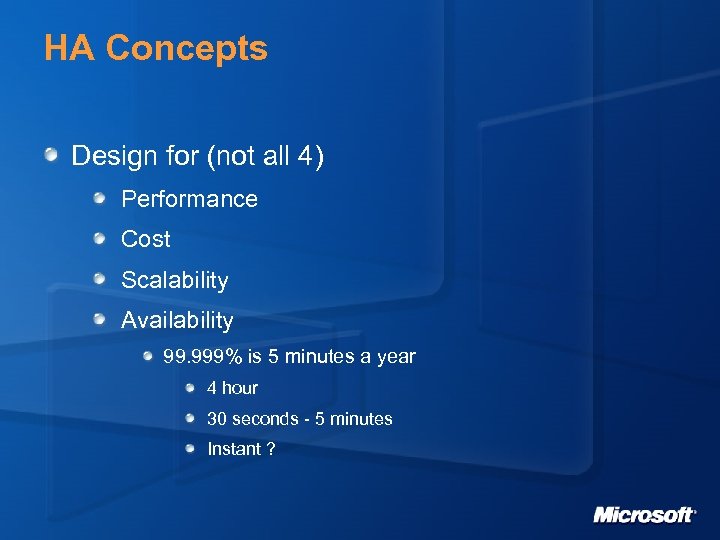 HA Concepts

Design for (not all 4)

Performance

Cost

Scalability

Availability

99.999% is 5 minutes a year

4 hour

30 seconds - 5 minutes

Instant ?

Microsoft